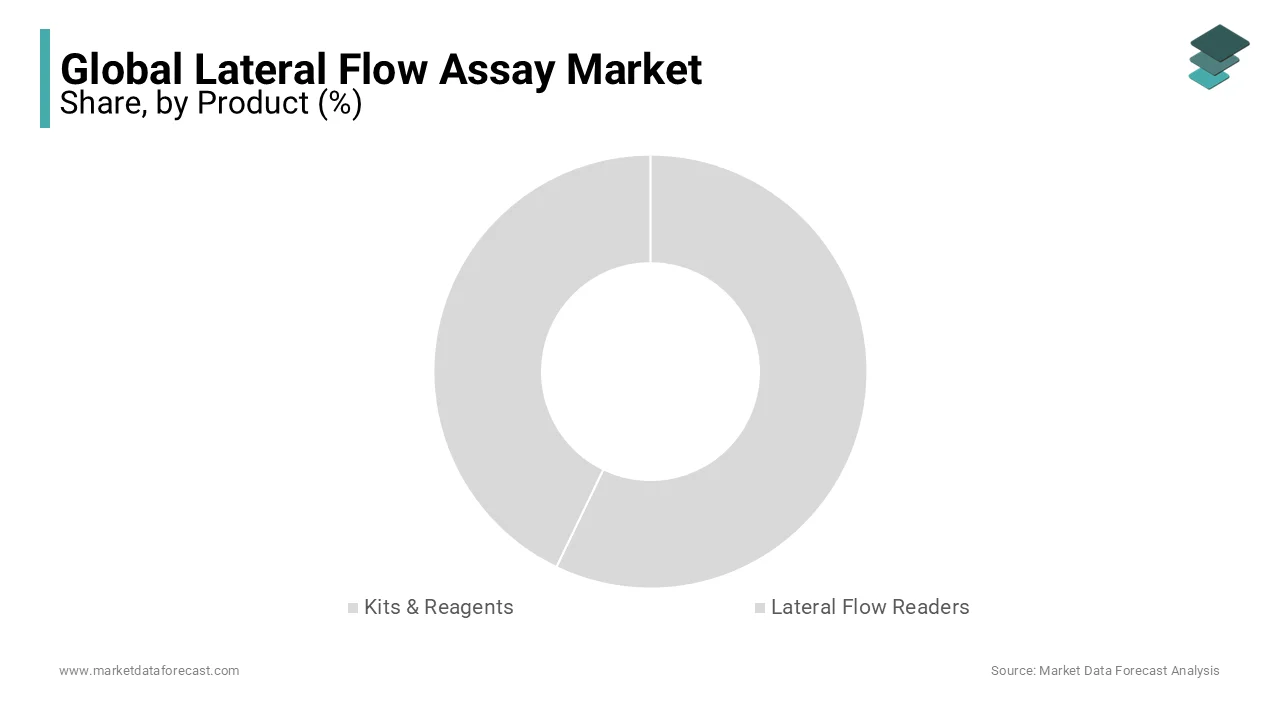 Global Lateral Flow Assay Market
Share, by Product (%)

Kits & Reagents
Lateral Flow Readers

www.marketdataforecast.com
Source: Market Data Forecast Analysis